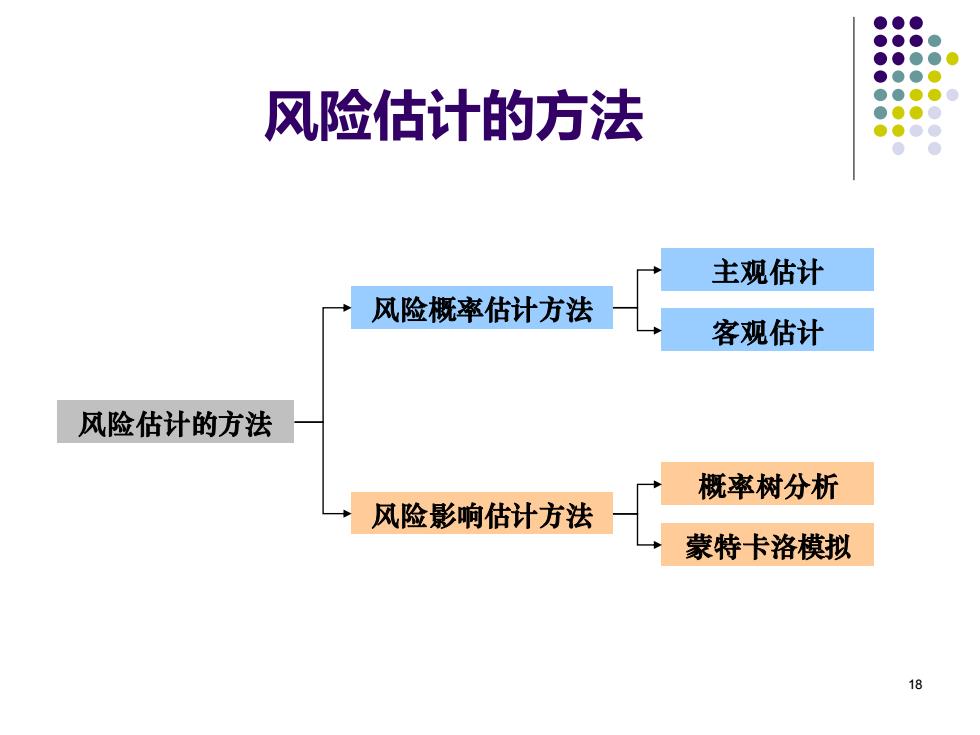 风险估计的方法

风险估计的方法

风险概率估计方法

主观估计

客观估计

风险影响估计方法

概率树分析

蒙特卡洛模拟

18